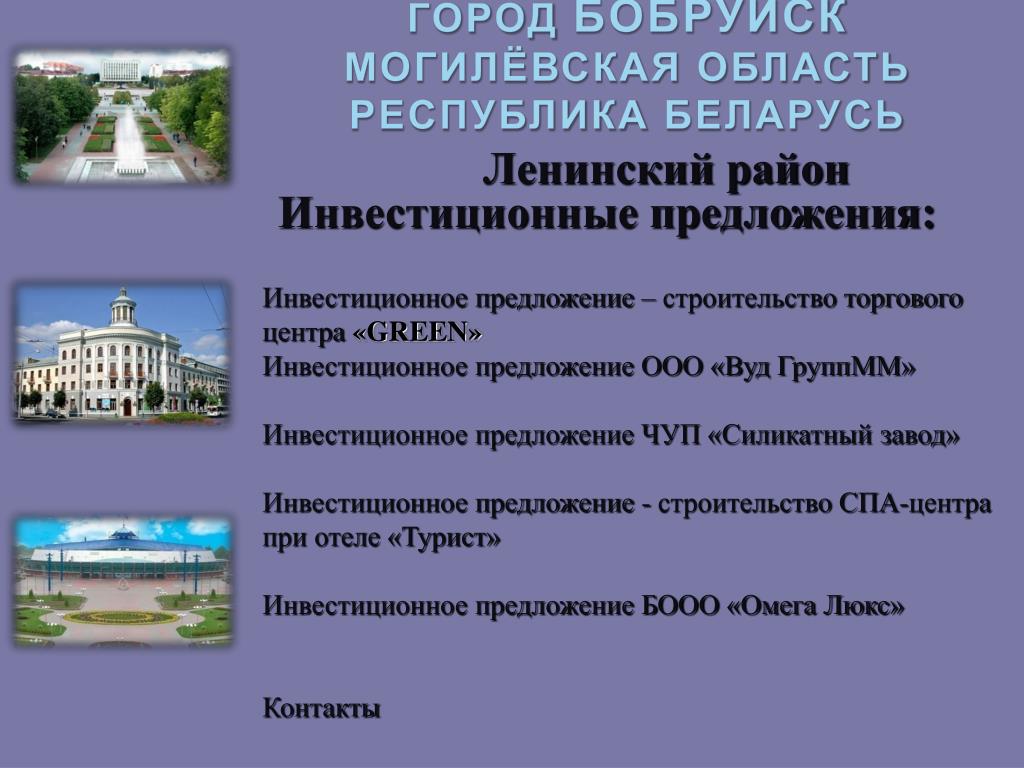 ГОРОД БОБРУЙСК
МОГИЛЁВСКАЯ ОБЛАСТЬ
РЕСПУБЛИКА БЕЛАРУСЬ

Ленинский район
Инвестиционные предложения:

Инвестиционное предложение – строительство торгового центра «GREEN»
Инвестиционное предложение ООО «Вуд ГруппММ»

Инвестиционное предложение ЧУП «Силикатный завод»

Инвестиционное предложение - строительство СПА-центра при отеле «Турист»

Инвестиционное предложение БООО «Омега Люкс»

Контакты